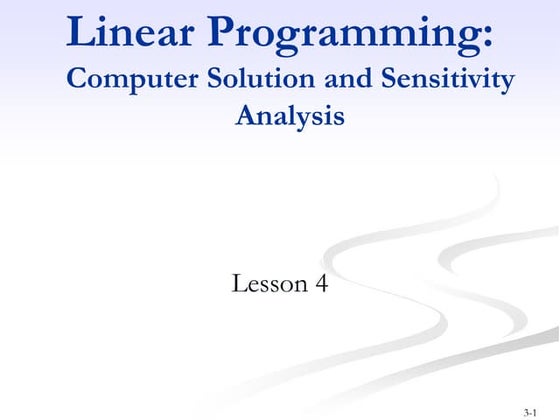 Linear Programming:
Computer Solution and Sensitivity Analysis

Lesson 4

3-1